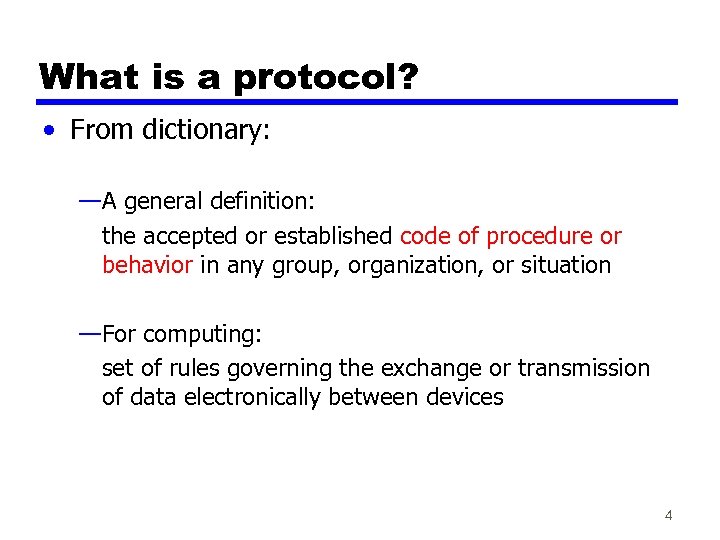 What is a protocol?

• From dictionary:

—A general definition:

the accepted or established code of procedure or behavior in any group, organization, or situation

—For computing:

set of rules governing the exchange or transmission of data electronically between devices

4